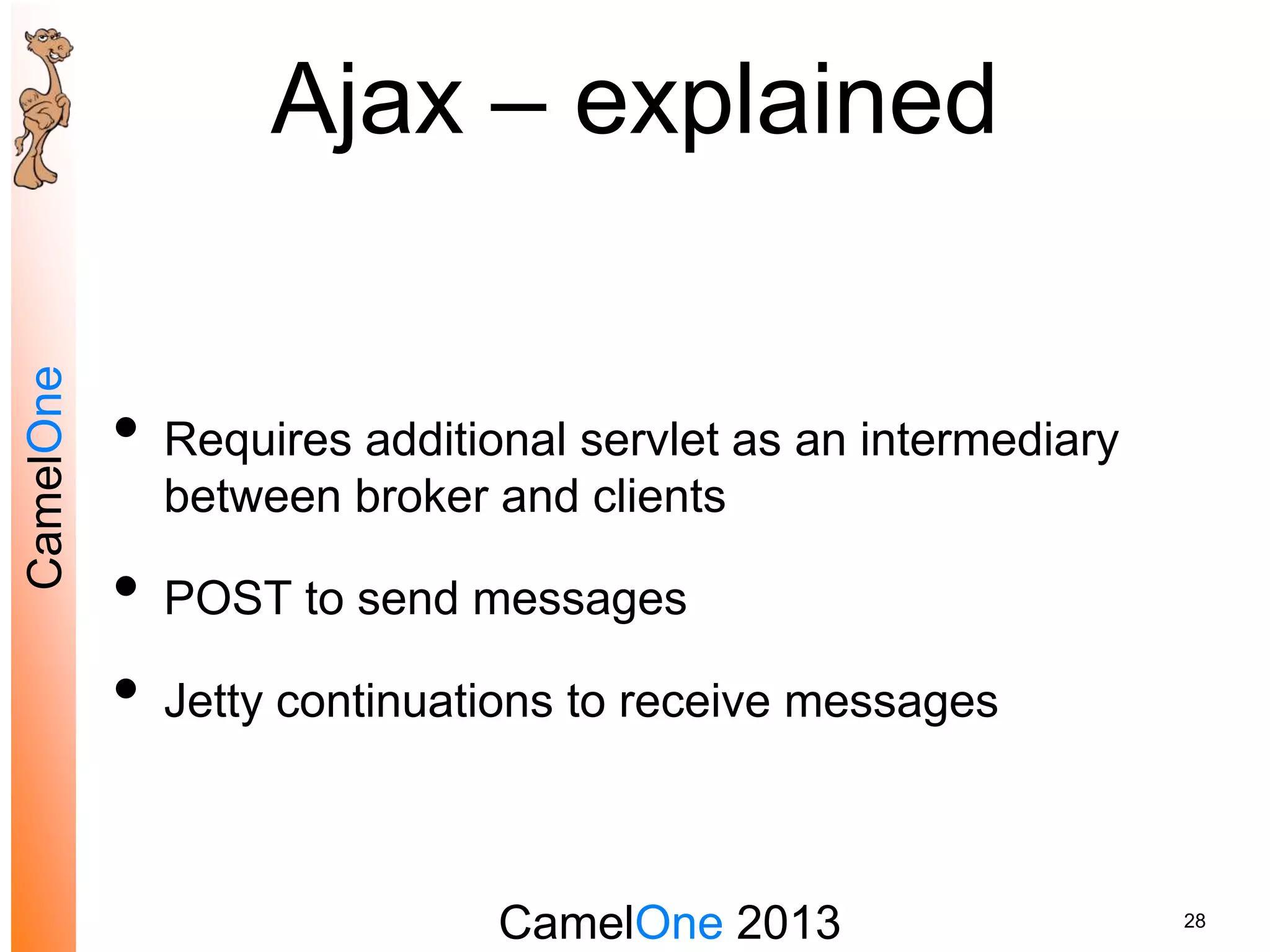 CamelOne

Ajax – explained

• Requires additional servlet as an intermediary between broker and clients

• POST to send messages

• Jetty continuations to receive messages

CamelOne 2013

28